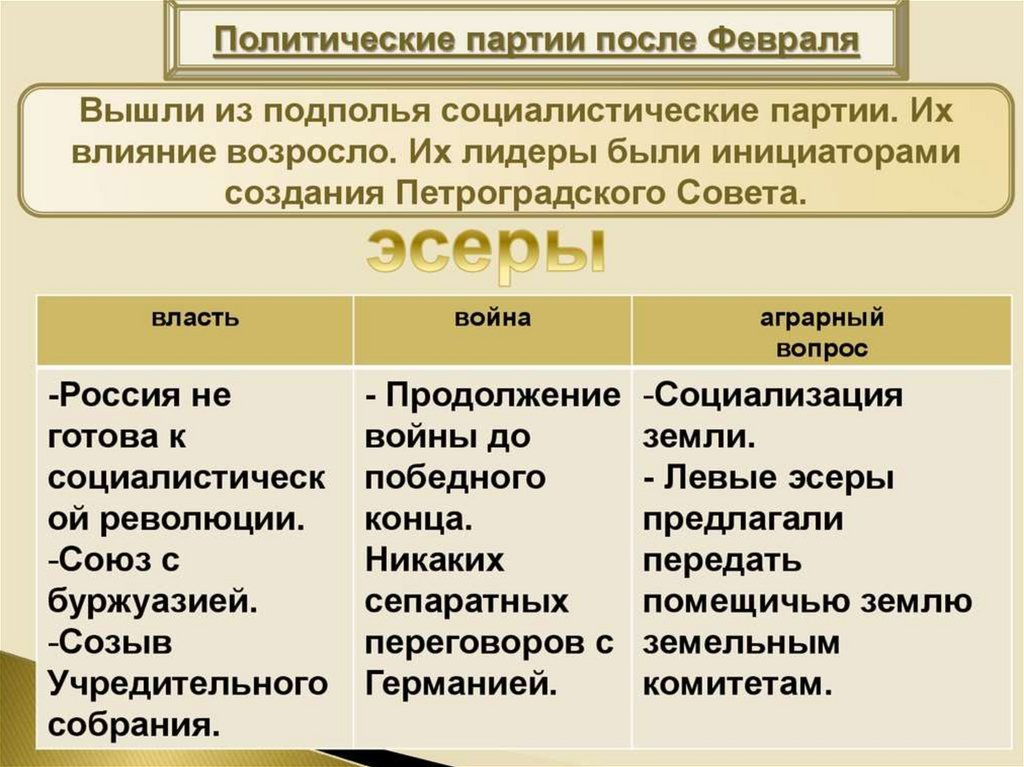 Политические партии после Февраля

Вышли из подполья социалистические партии. Их влияние возросло. Их лидеры были инициаторами создания Петроградского Совета.

эсеры

| власть | война | аграрный вопрос |
|---|---|---|
| -Россия не готова к социалистической революции. -Союз с буржуазией. -Созыв Учредительного собрания. | - Продолжение войны до победного конца. Никаких сепаратных переговоров с Германией. | -Социализация земли. - Левые эсеры предлагали передать помещичью землю земельным комитетам. |